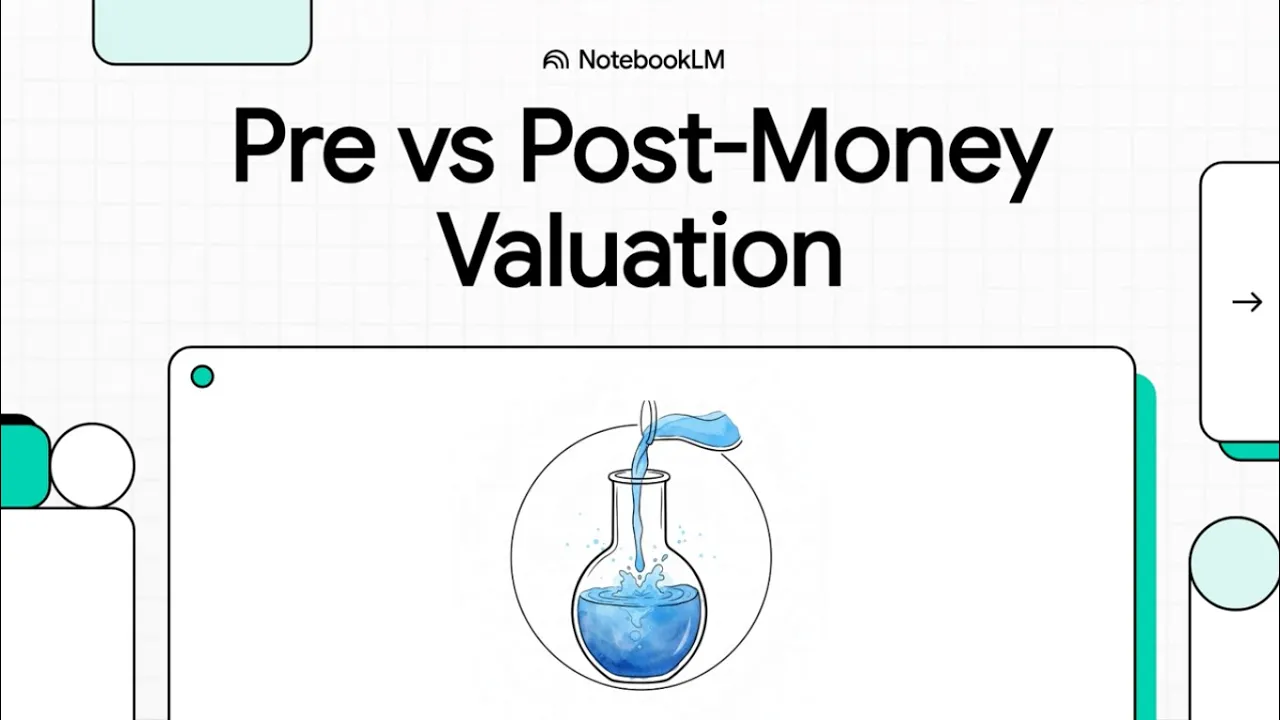 NotebookLM

Pre vs Post-Money Valuation

→